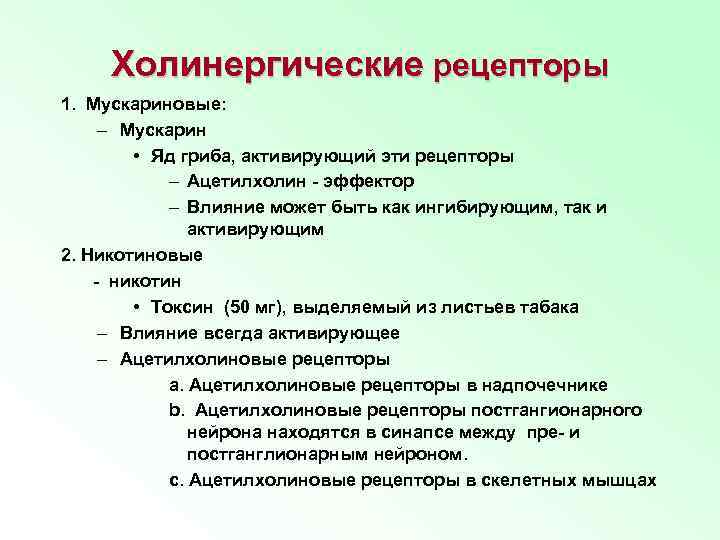 Холинергические рецепторы

1. Мускариновые:

– Мускарин

• Яд гриба, активирующий эти рецепторы

– Ацетилхолин - эффектор

– Влияние может быть как ингибирующим, так и активирующим

2. Никотиновые

- никотин

• Токсин (50 мг), выделяемый из листьев табака

– Влияние всегда активирующее

– Ацетилхолиновые рецепторы

a. Ацетилхолиновые рецепторы в надпочечнике

b. Ацетилхолиновые рецепторы постгангионарного нейрона находятся в синапсе между пре- и постганглионарным нейроном.

c. Ацетилхолиновые рецепторы в скелетных мышцах